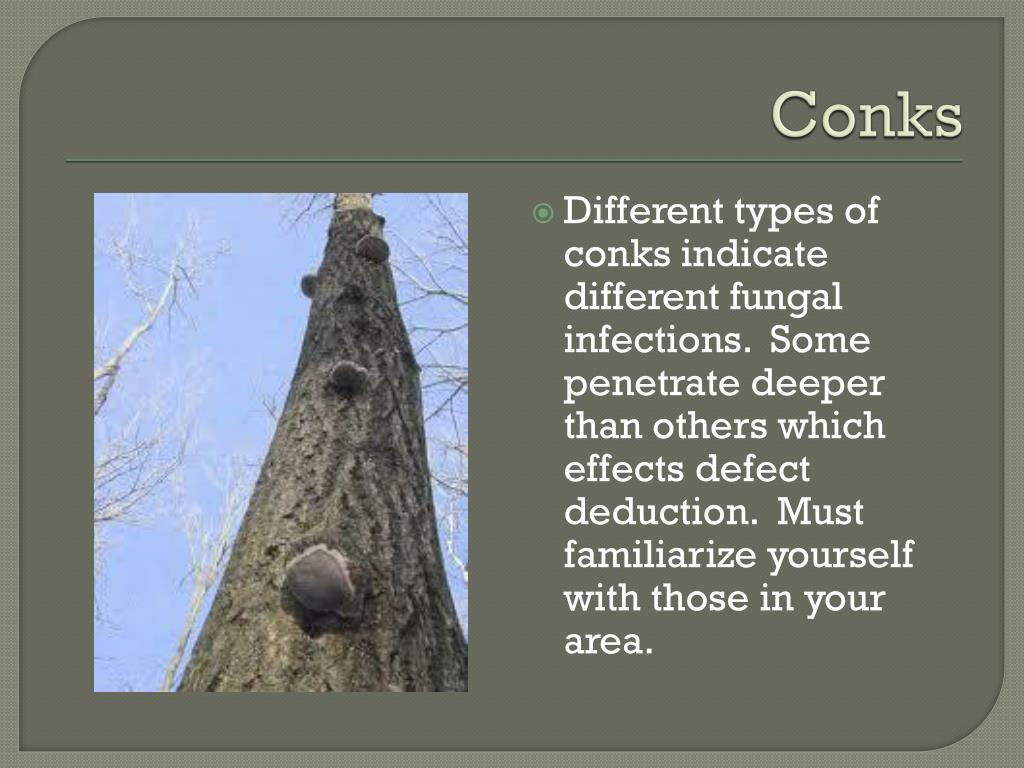 Conks

Different types of conks indicate different fungal infections. Some penetrate deeper than others which effects defect deduction. Must familiarize yourself with those in your area.